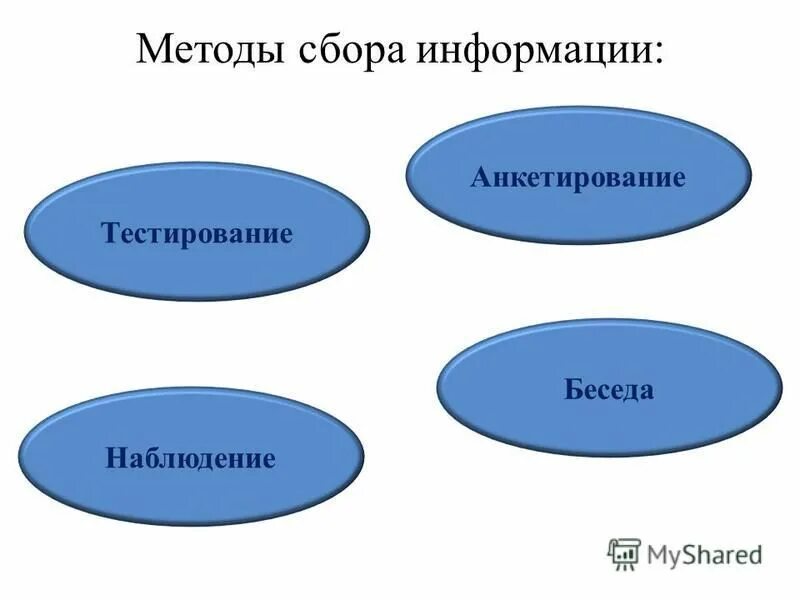 Методы сбора информации:

Анкетирование

Тестирование

Беседа

Наблюдение

MyShared